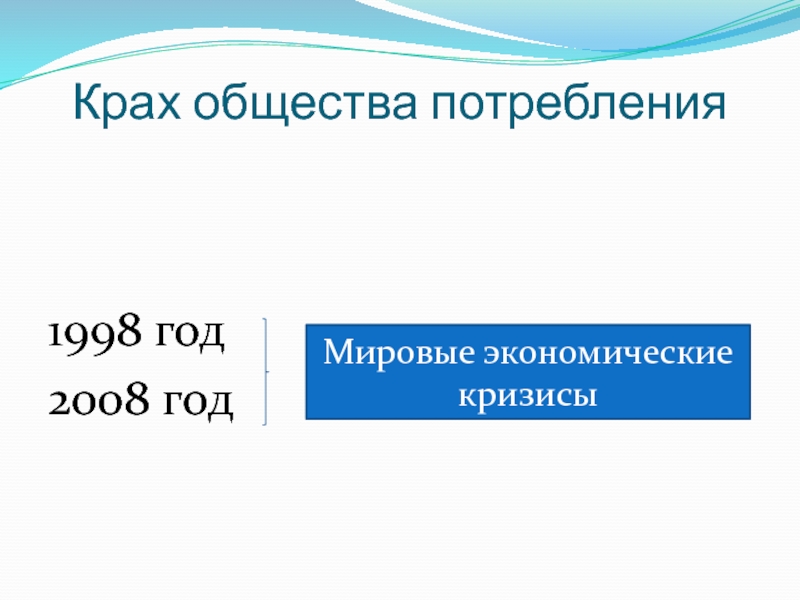 Крах общества потребления

1998 год
2008 год

Мировые экономические кризисы